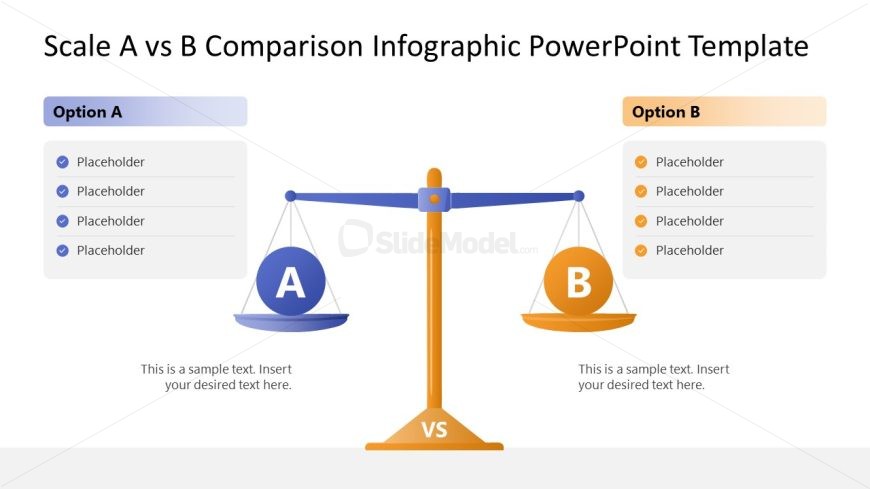 Scale A vs B Comparison Infographic PowerPoint Template

Option A

Placeholder
Placeholder
Placeholder
Placeholder

Option B

Placeholder
Placeholder
Placeholder
Placeholder

SlideModel.com

A

B

This is a sample text. Insert your desired text here.

This is a sample text. Insert your desired text here.

VS